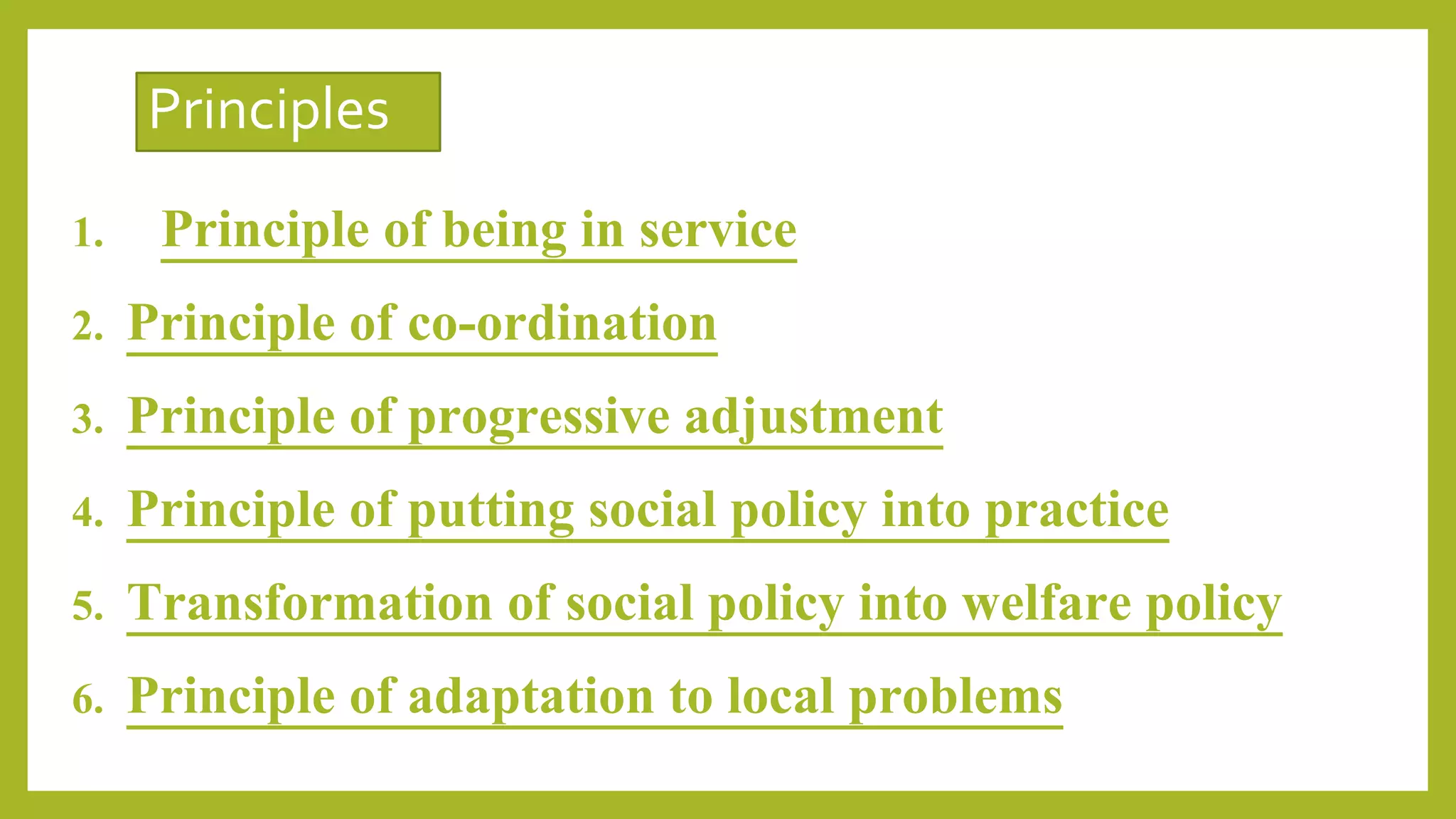 Principles

1. Principle of being in service
2. Principle of co-ordination
3. Principle of progressive adjustment
4. Principle of putting social policy into practice
5. Transformation of social policy into welfare policy
6. Principle of adaptation to local problems